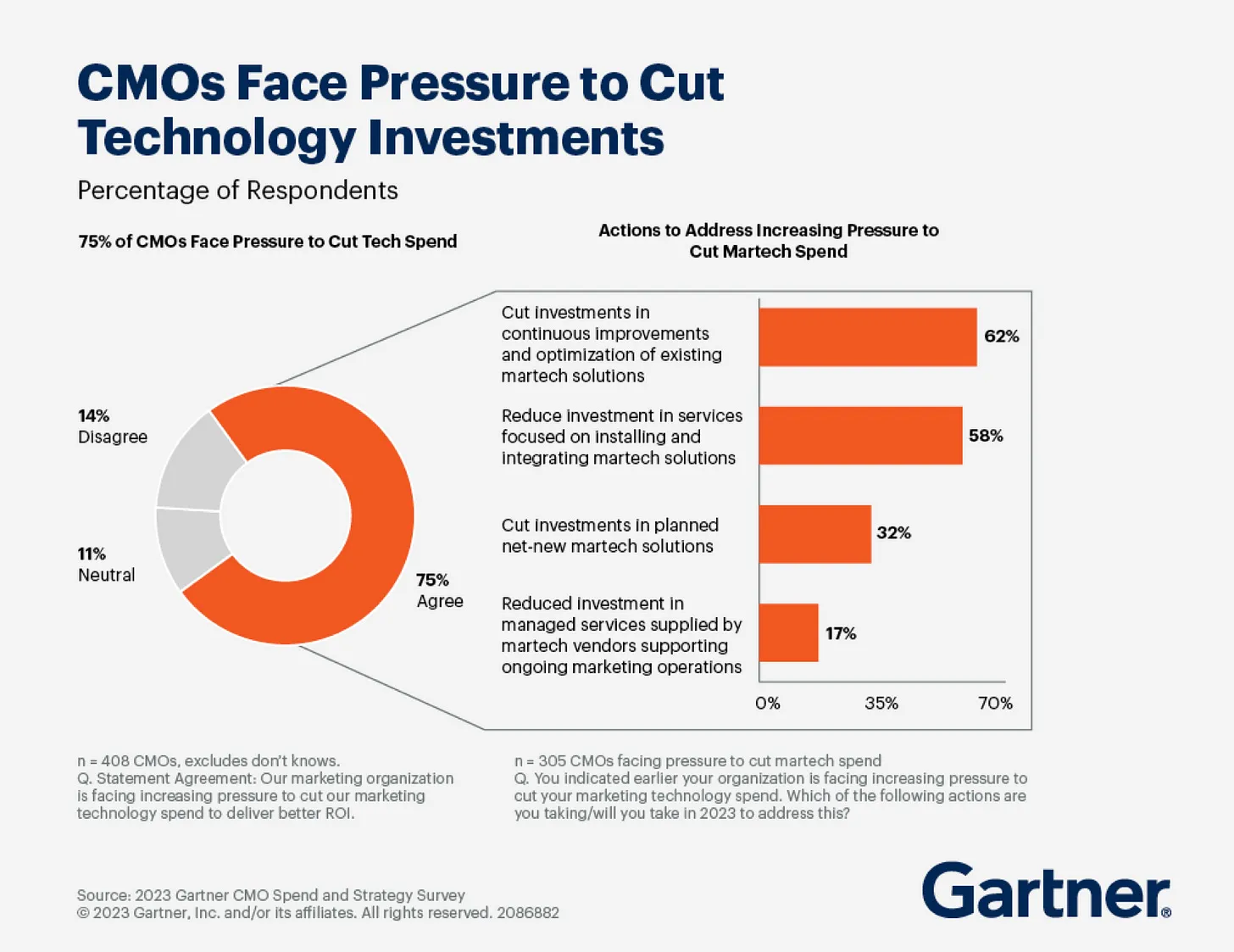 CMOs Face Pressure to Cut Technology Investments

Percentage of Respondents

75% of CMOs Face Pressure to Cut Tech Spend

14%
Disagree

11%
Neutral

75%
Agree

Actions to Address Increasing Pressure to Cut Martech Spend

Cut investments in continuous improvements and optimization of existing martech solutions 62%

Reduce investment in services focused on installing and integrating martech solutions 58%

Cut investments in planned net-new martech solutions 32%

Reduced investment in managed services supplied by martech vendors supporting ongoing marketing operations 17%

0% 35% 70%

n = 408 CMOs, excludes don't knows.
Q. Statement Agreement: Our marketing organization is facing increasing pressure to cut our marketing technology spend to deliver better ROI.

n = 305 CMOs facing pressure to cut martech spend
Q. You indicated earlier your organization is facing increasing pressure to cut your marketing technology spend. Which of the following actions are you taking/will you take in 2023 to address this?

Source: 2023 Gartner CMO Spend and Strategy Survey
© 2023 Gartner, Inc. and/or its affiliates. All rights reserved. 2086882

Gartner®